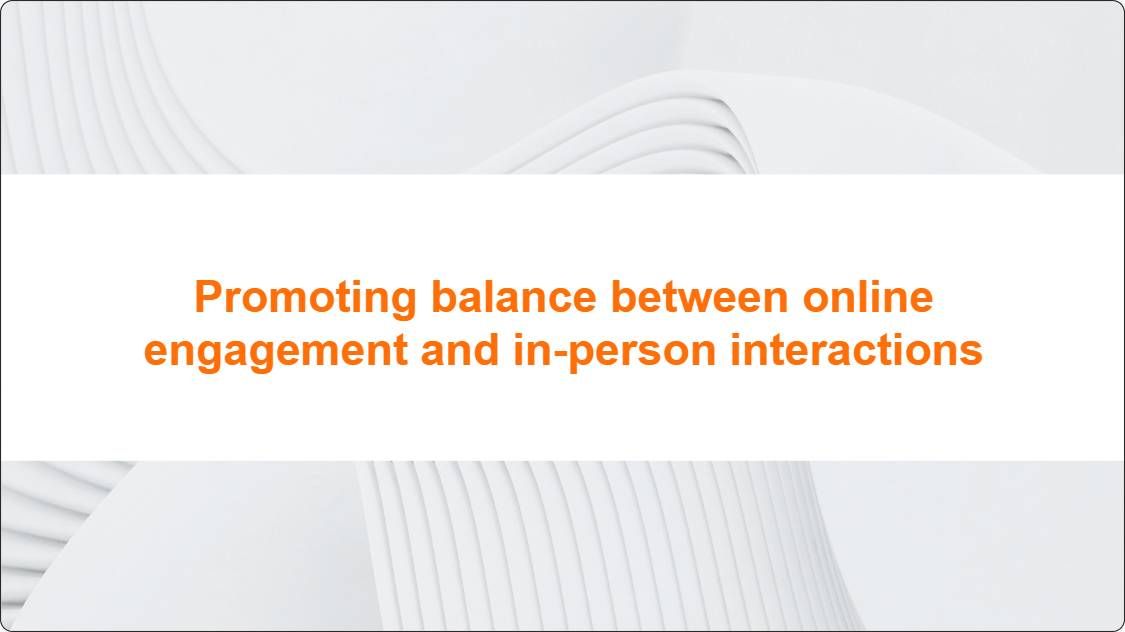 Promoting balance between online engagement and in-person interactions